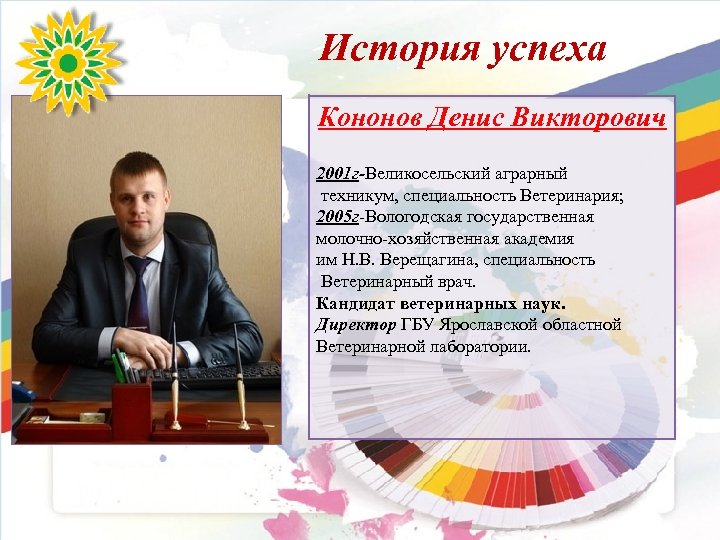 История успеха

Кононов Денис Викторович

2001г-Великосельский аграрный техникум, специальность Ветеринария;
2005г-Вологодская государственная молочно-хозяйственная академия им Н.В. Верещагина, специальность Ветеринарный врач.
Кандидат ветеринарных наук.
Директор ГБУ Ярославской областной Ветеринарной лаборатории.